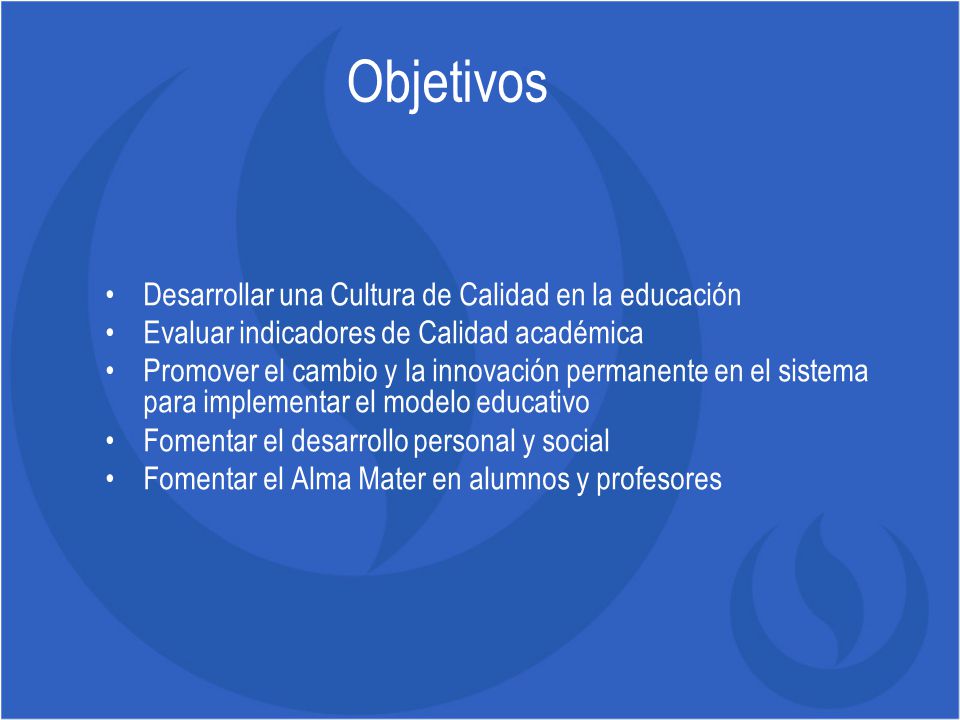 Objetivos

• Desarrollar una Cultura de Calidad en la educación
• Evaluar indicadores de Calidad académica
• Promover el cambio y la innovación permanente en el sistema para implementar el modelo educativo
• Fomentar el desarrollo personal y social
• Fomentar el Alma Mater en alumnos y profesores